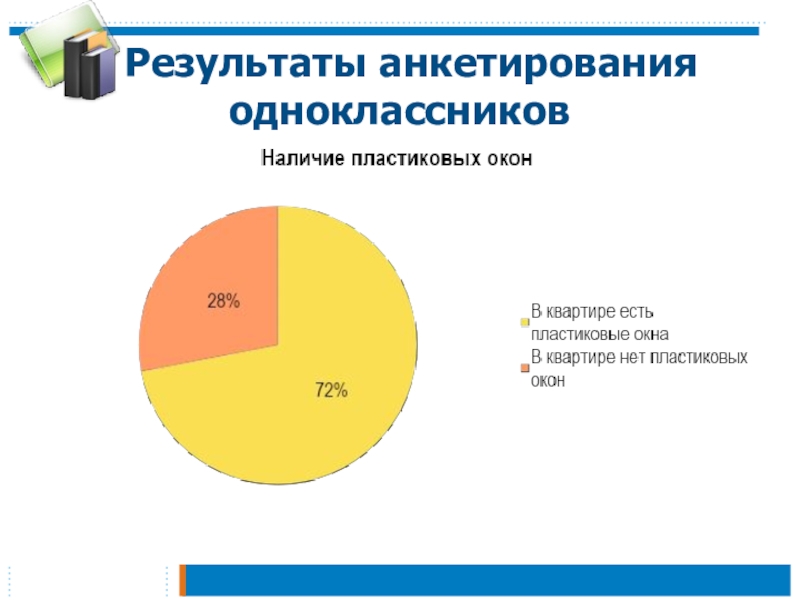 Результаты анкетирования одноклассников

Наличие пластиковых окон

28%

72%

В квартире есть пластиковые окна
В квартире нет пластиковых окон